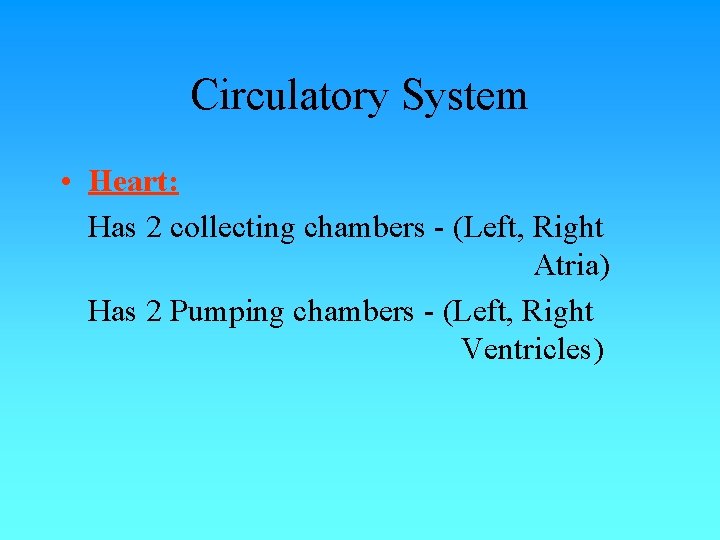 Circulatory System

• Heart:

Has 2 collecting chambers - (Left, Right Atria)

Has 2 Pumping chambers - (Left, Right Ventricles)